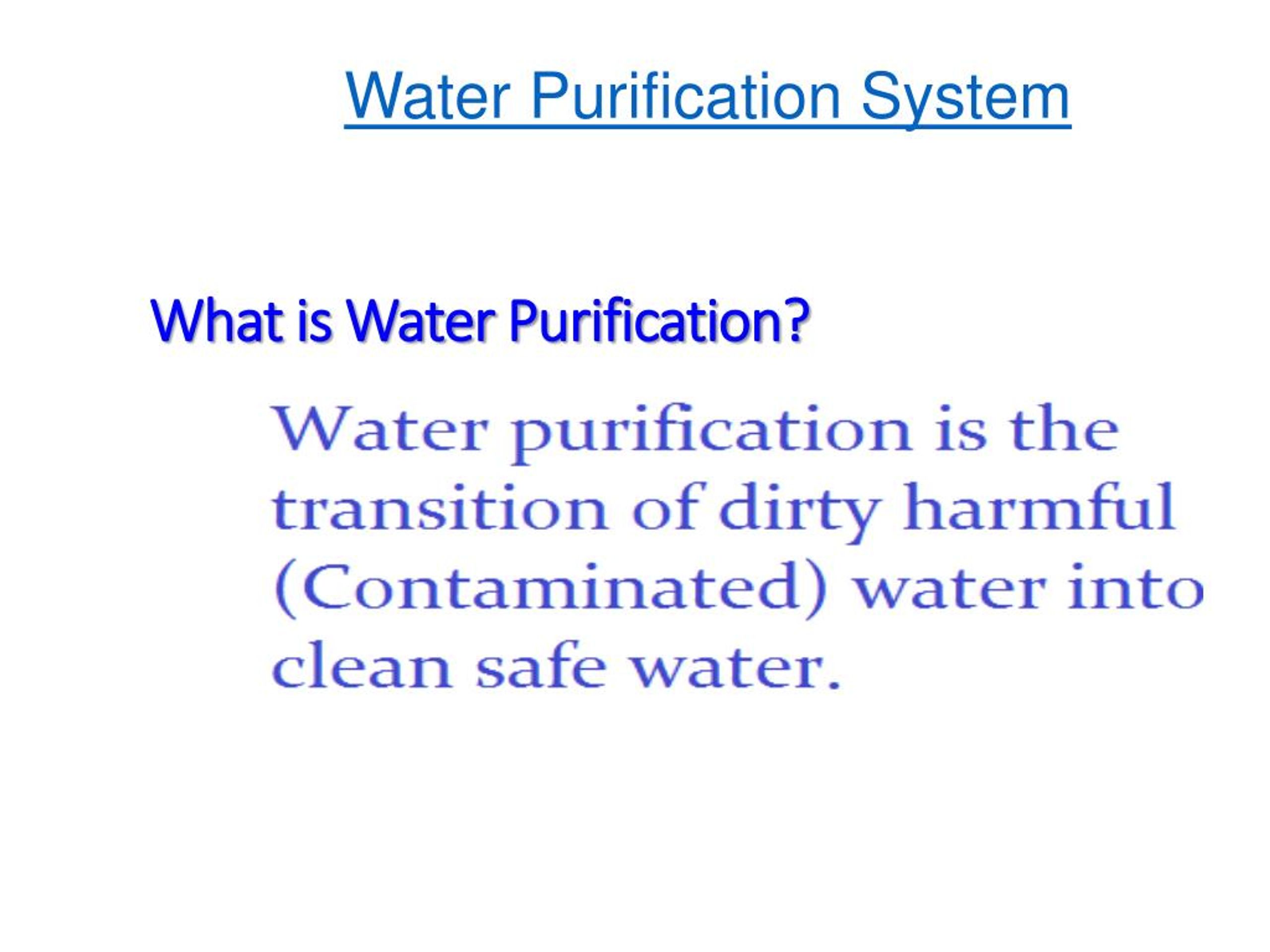 Water Purification System

What is Water Purification?

Water purification is the transition of dirty harmful (Contaminated) water into clean safe water.